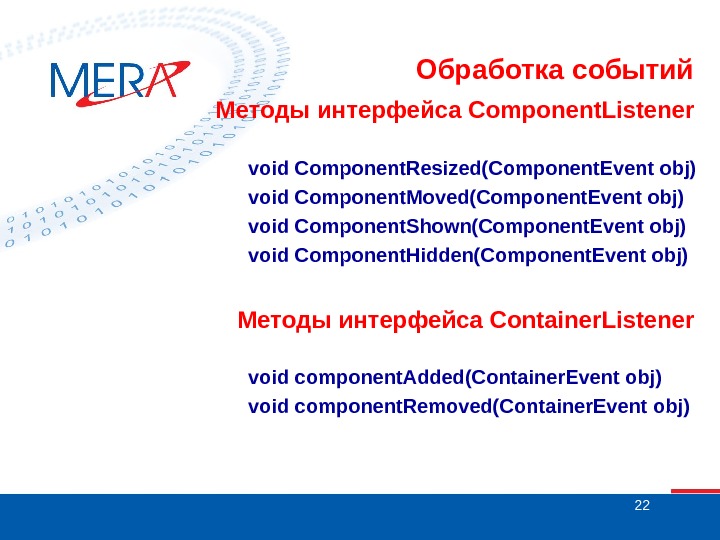 MERA

Обработка событий

Методы интерфейса ComponentListener

void ComponentResized(ComponentEvent obj)
void ComponentMoved(ComponentEvent obj)
void ComponentShown(ComponentEvent obj)
void ComponentHidden(ComponentEvent obj)

Методы интерфейса ContainerListener

void componentAdded(ContainerEvent obj)
void componentRemoved(ContainerEvent obj)

22